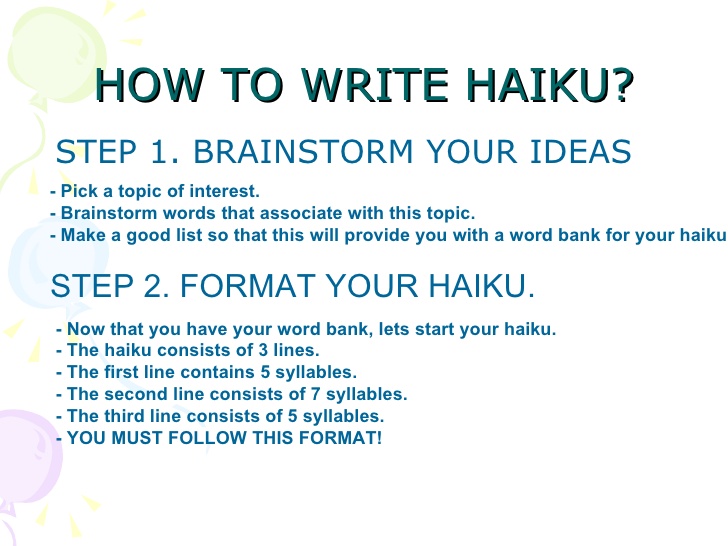 HOW TO WRITE HAIKU?

STEP 1. BRAINSTORM YOUR IDEAS

- Pick a topic of interest.
- Brainstorm words that associate with this topic.
- Make a good list so that this will provide you with a word bank for your haiku

STEP 2. FORMAT YOUR HAIKU.

- Now that you have your word bank, lets start your haiku.
- The haiku consists of 3 lines.
- The first line contains 5 syllables.
- The second line consists of 7 syllables.
- The third line consists of 5 syllables.
- YOU MUST FOLLOW THIS FORMAT!